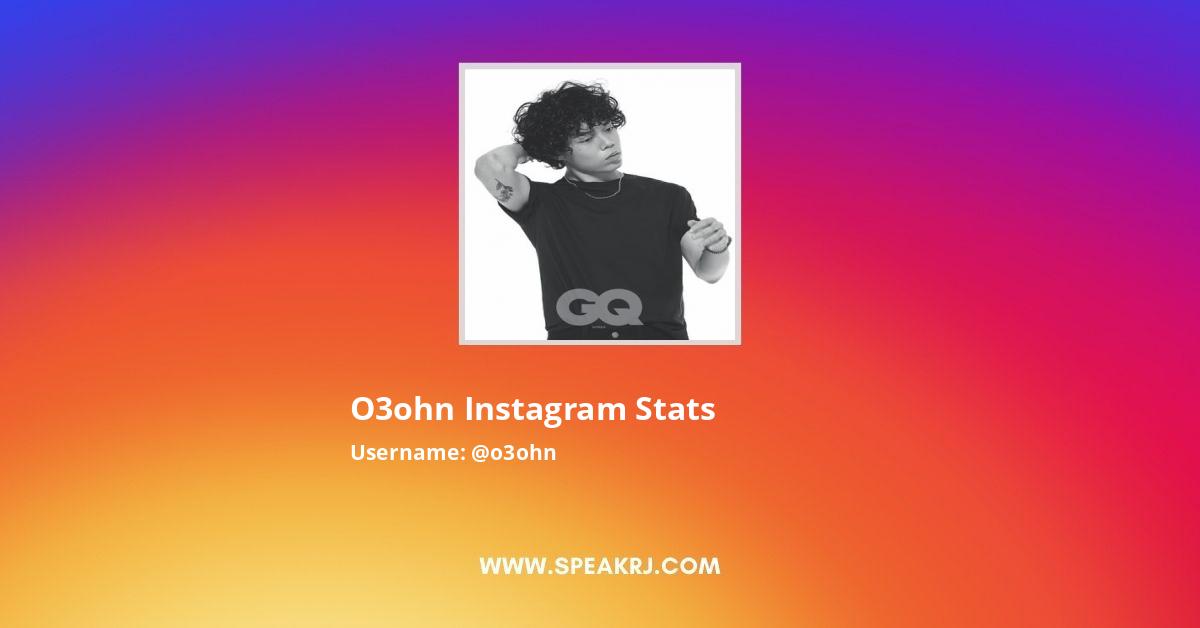 GQ

O3ohn Instagram Stats
Username: @o3ohn

WWW.SPEAKRJ.COM